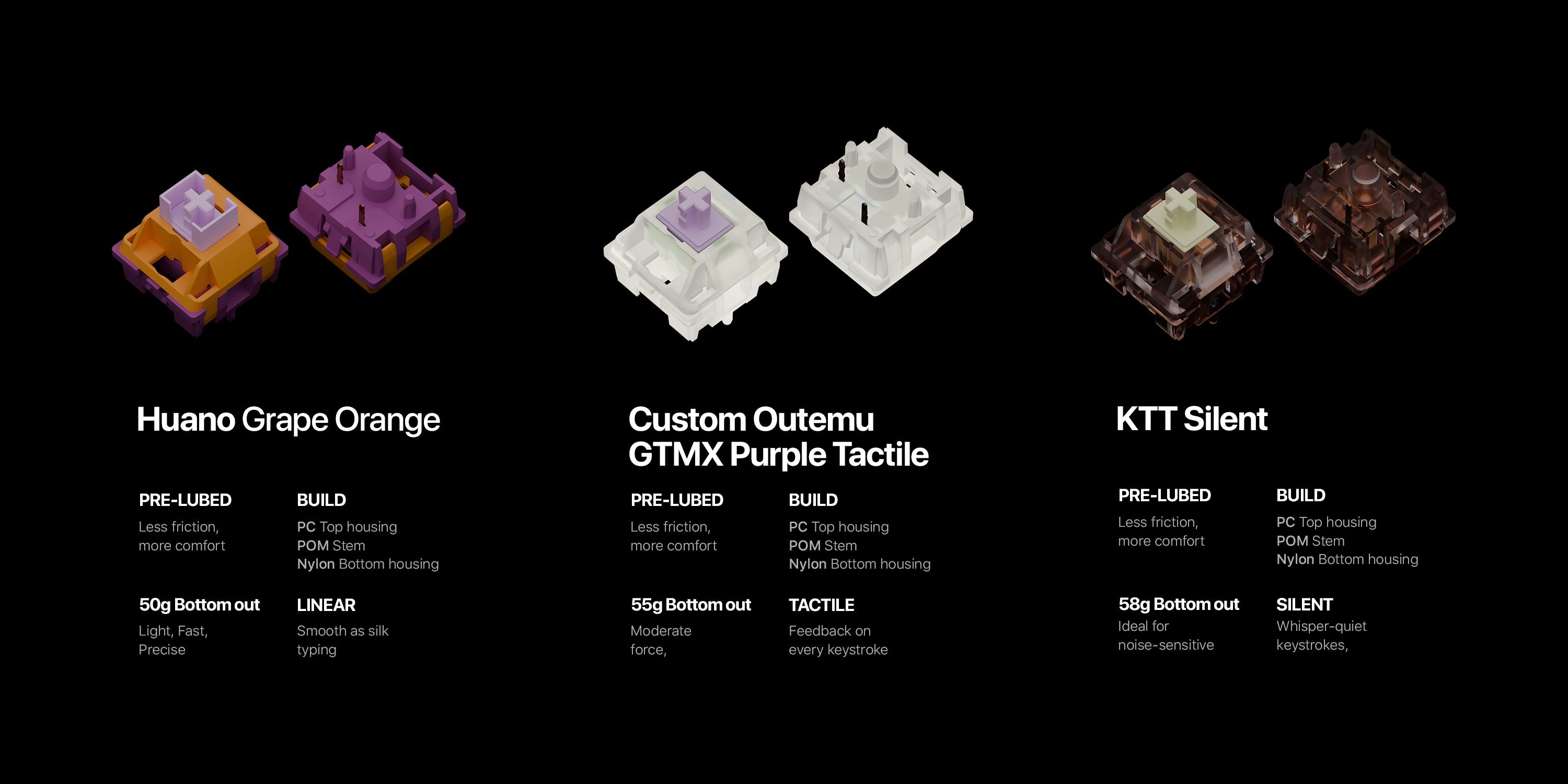 Huano Grape Orange

PRE-LUBED
Less friction, more comfort

BUILD
PC Top housing
POM Stem
Nylon Bottom housing

50g Bottom out
Light, Fast, Precise

LINEAR
Smooth as silk typing

Custom Outemu GTMX Purple Tactile

PRE-LUBED
Less friction, more comfort

BUILD
PC Top housing
POM Stem
Nylon Bottom housing

55g Bottom out
Moderate force,

TACTILE
Feedback on every keystroke

KTT Silent

PRE-LUBED
Less friction, more comfort

BUILD
PC Top housing
POM Stem
Nylon Bottom housing

58g Bottom out
Ideal for noise-sensitive

SILENT
Whisper-quiet keystrokes,